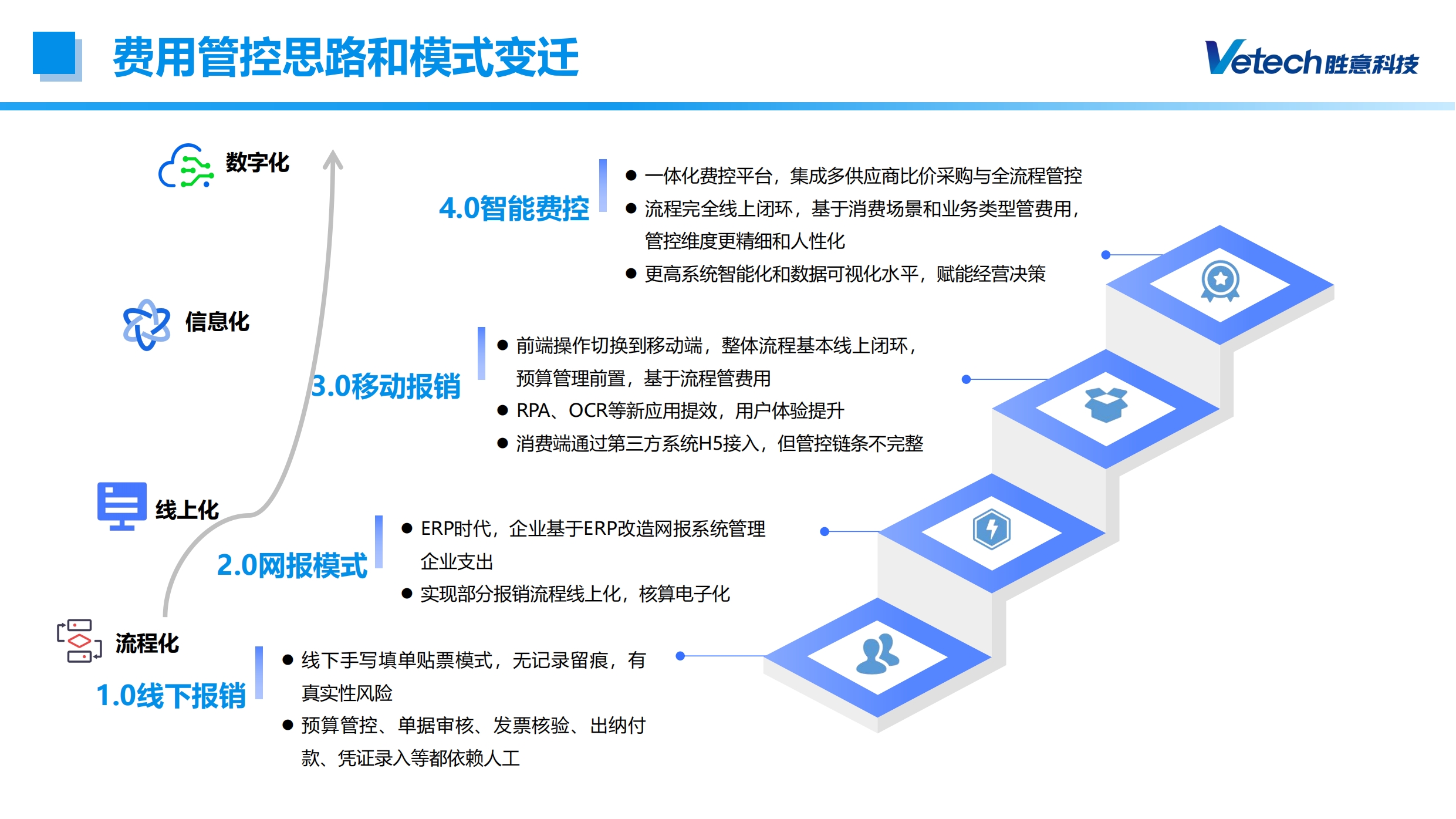 费用管控思路和模式变迁

Vetech胜意科技

数字化

4.0智能费控

● 一体化费控平台，集成多供应商比价采购与全流程管控
● 流程完全线上闭环，基于消费场景和业务类型管费用，管控维度更精细和人性化
● 更高系统智能化和数据可视化水平，赋能经营决策

信息化

3.0移动报销

● 前端操作切换到移动端，整体流程基本线上闭环，预算管理前置，基于流程管费用
● RPA、OCR等新应用提效，用户体验提升
● 消费端通过第三方系统H5接入，但管控链条不完整

线上化

2.0网报模式

● ERP时代，企业基于ERP改造网报系统管理企业支出
● 实现部分报销流程线上化，核算电子化

流程化

1.0线下报销

● 线下手写填单贴票模式，无记录留痕，有真实性风险
● 预算管控、单据审核、发票核验、出纳付款、凭证录入等都依赖人工